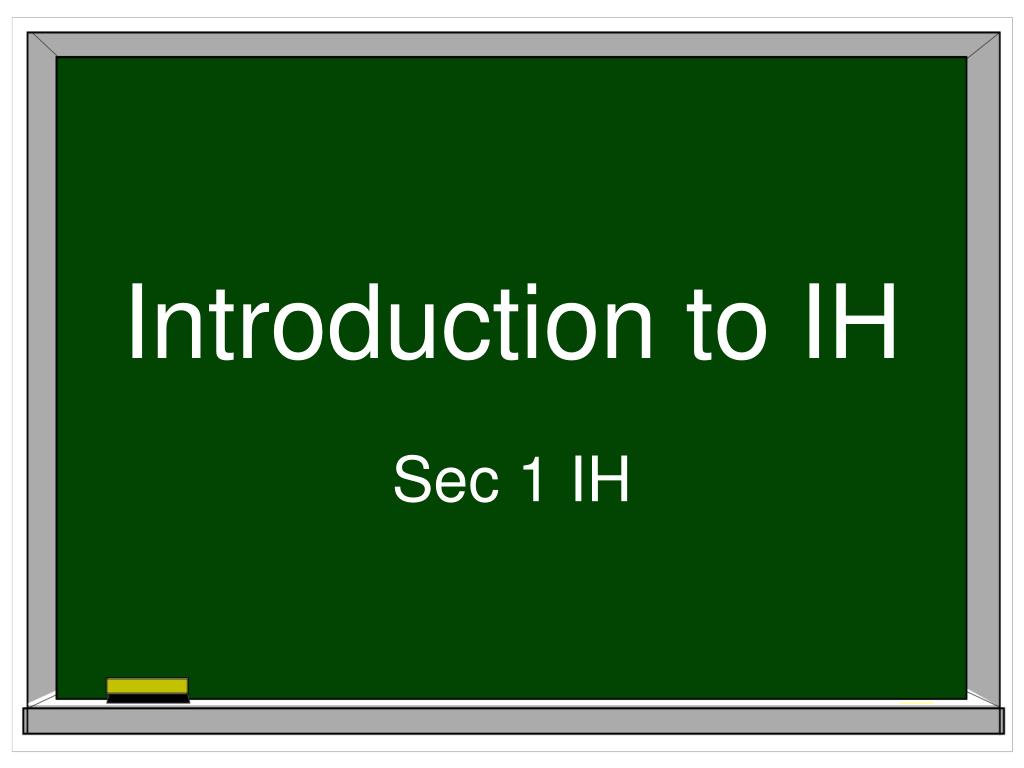 Introduction to IH

Sec 1 IH